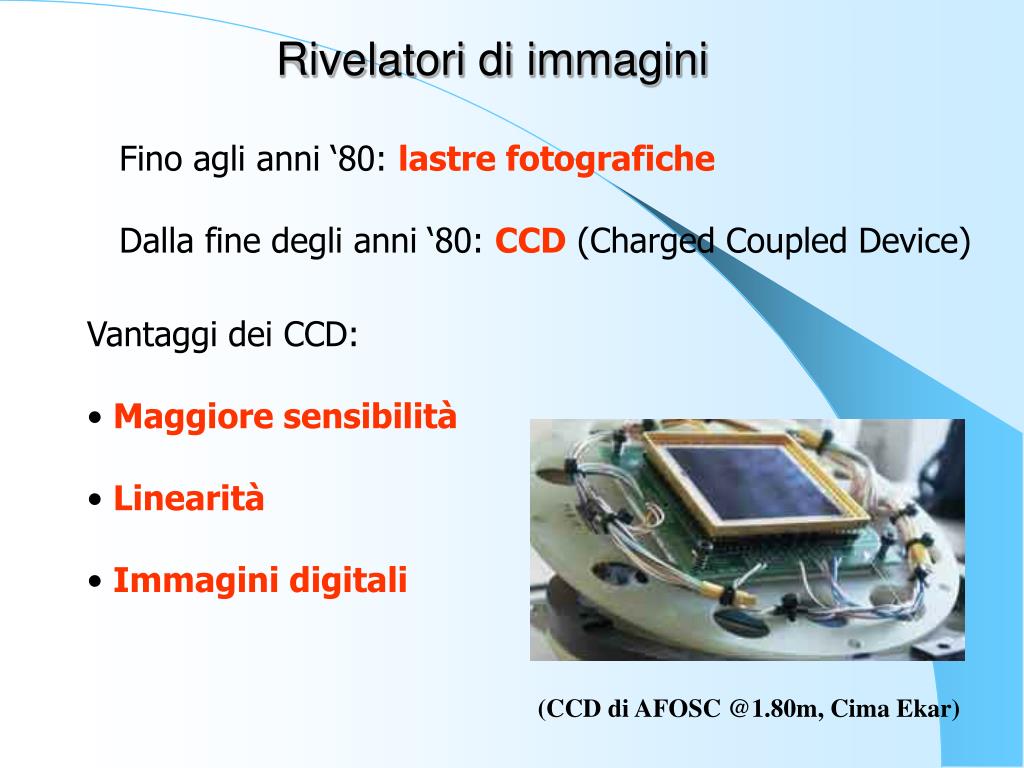 Rivelatori di immagini

Fino agli anni ‘80: lastre fotografiche

Dalla fine degli anni ‘80: CCD (Charged Coupled Device)

Vantaggi dei CCD:

• Maggiore sensibilità

• Linearità

• Immagini digitali

(CCD di AFOSC @1.80m, Cima Ekar)